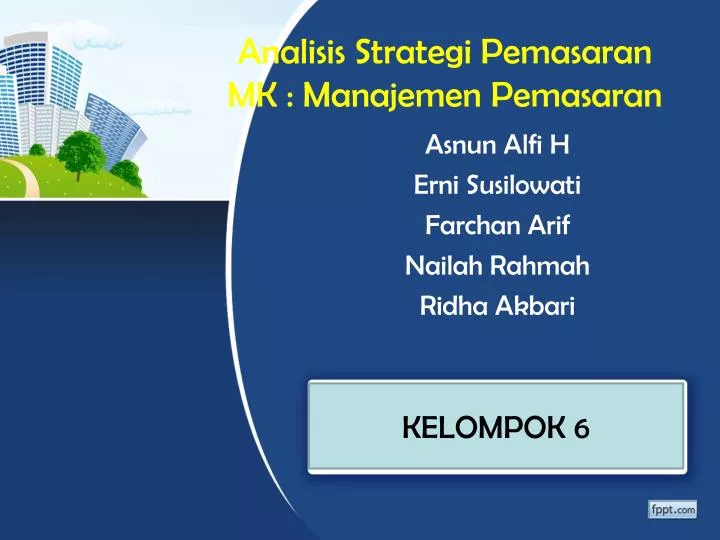 Analisis Strategi Pemasaran
MK : Manajemen Pemasaran

Asnun Alfi H
Erni Susilowati
Farchan Arif
Nailah Rahmah
Ridha Akbari

KELOMPOK 6

fppt.com